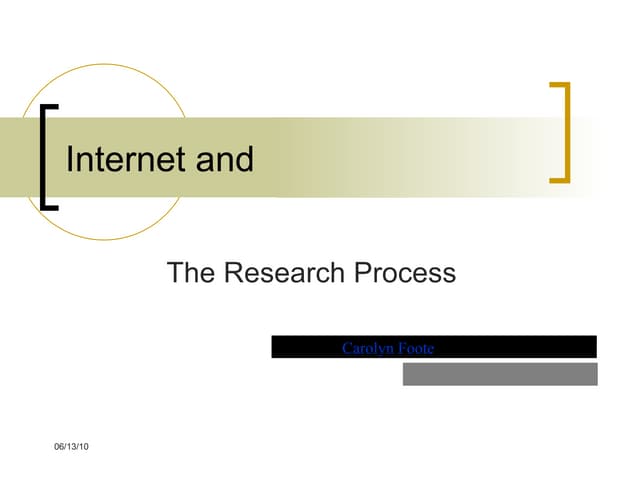 Internet and

The Research Process

Carolyn Foote

06/13/10